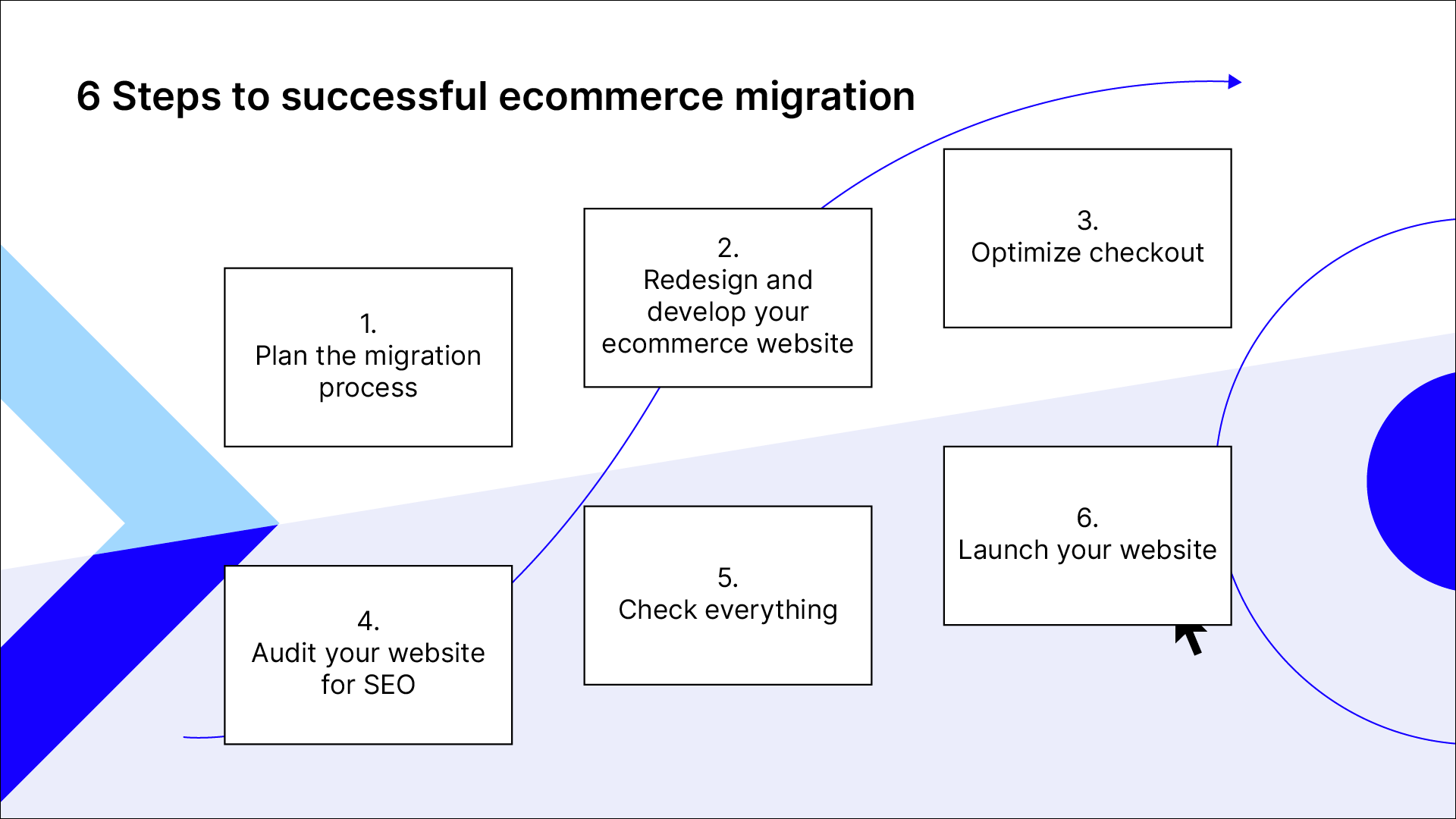 6 Steps to successful ecommerce migration

1.
Plan the migration process

2.
Redesign and develop your ecommerce website

3.
Optimize checkout

4.
Audit your website for SEO

5.
Check everything

6.
Launch your website